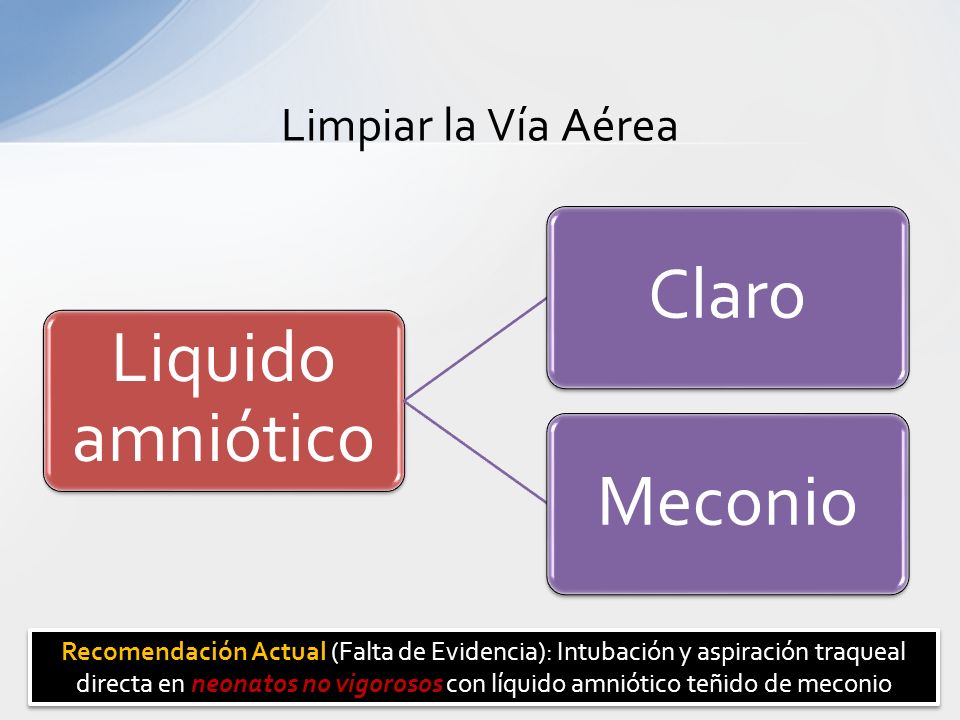 Limpiar la Vía Aérea

Liquido amniótico

Claro

Meconio

Recomendación Actual (Falta de Evidencia): Intubación y aspiración traqueal directa en neonatos no vigorosos con líquido amniótico teñido de meconio